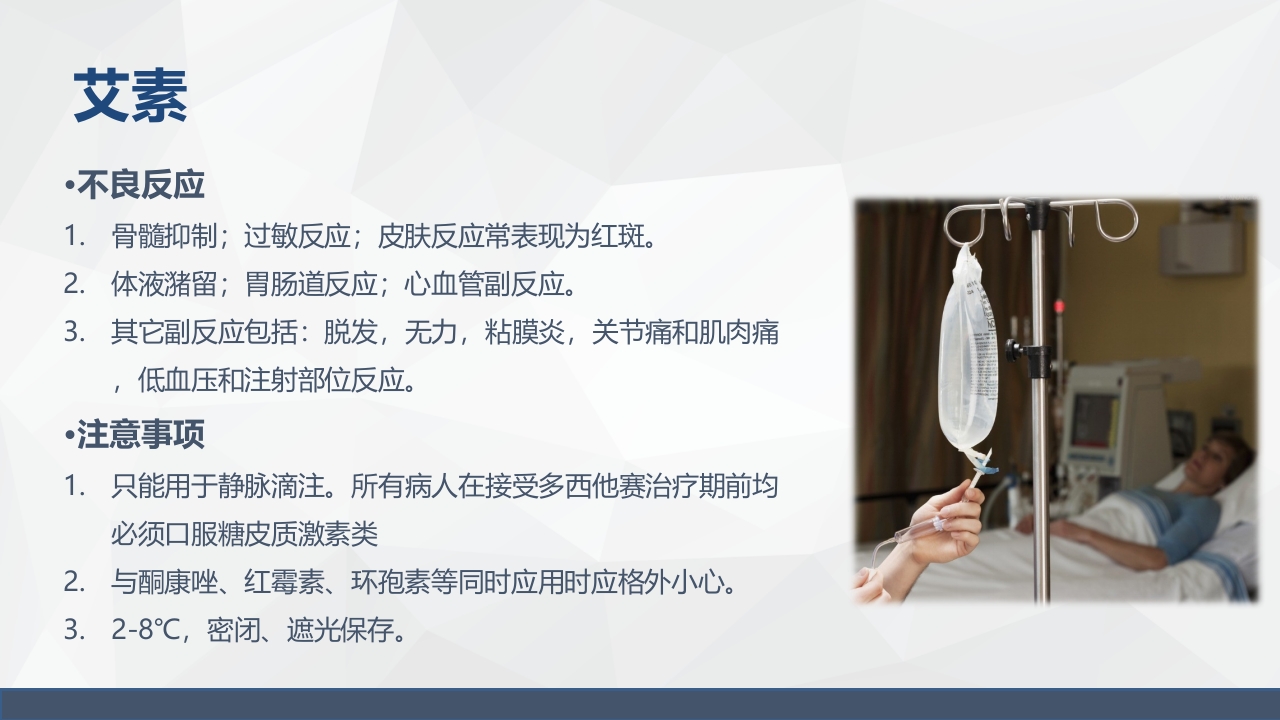 艾素

•不良反应

1. 骨髓抑制；过敏反应；皮肤反应常表现为红斑。

2. 体液潴留；胃肠道反应；心血管副反应。

3. 其它副反应包括：脱发，无力，粘膜炎，关节痛和肌肉痛，低血压和注射部位反应。

•注意事项

1. 只能用于静脉滴注。所有病人在接受多西他赛治疗期前均必须口服糖皮质激素类

2. 与酮康唑、红霉素、环孢素等同时应用时应格外小心。

3. 2-8℃，密闭、遮光保存。